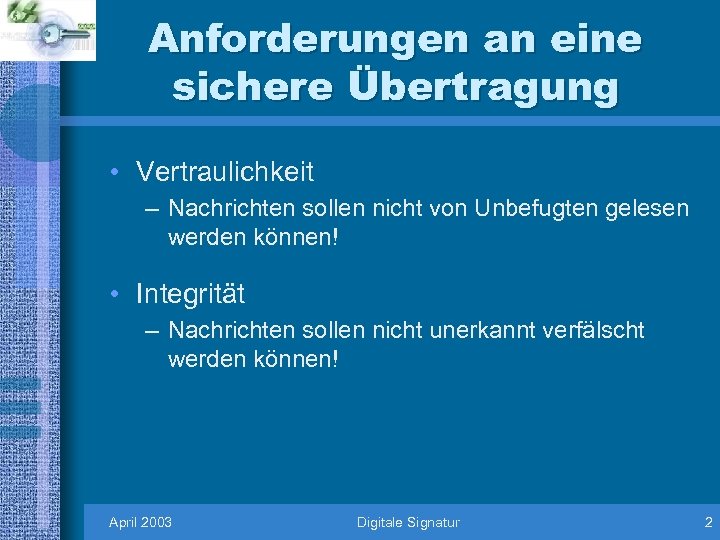 Anforderungen an eine sichere Übertragung

• Vertraulichkeit
– Nachrichten sollen nicht von Unbefugten gelesen werden können!

• Integrität
– Nachrichten sollen nicht unerkannt verfälscht werden können!

April 2003

Digitale Signatur

2